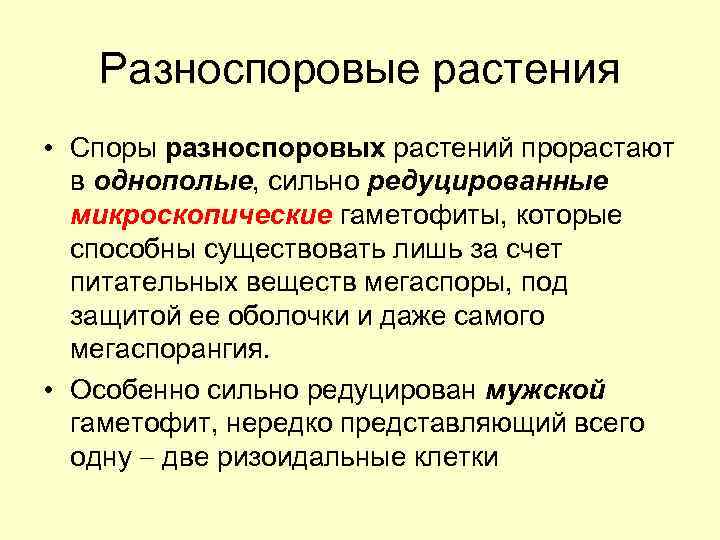 Разноспоровые растения

• Споры разноспоровых растений прорастают в однополые, сильно редуцированные микроскопические гаметофиты, которые способны существовать лишь за счет питательных веществ мегаспоры, под защитой ее оболочки и даже самого мегаспорангия.

• Особенно сильно редуцирован мужской гаметофит, нередко представляющий всего одну – две ризоидальные клетки